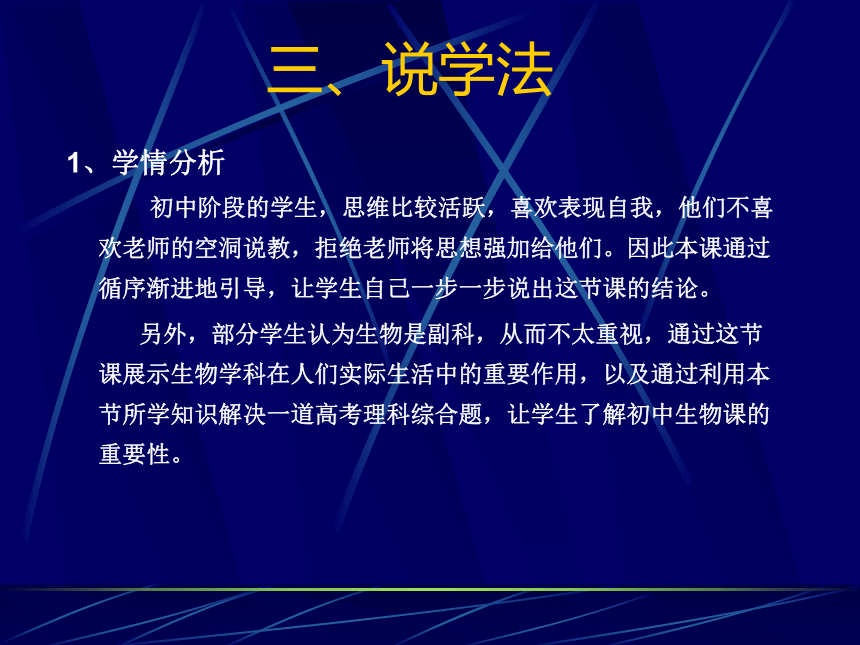 三、说学法

1、学情分析

初中阶段的学生，思维比较活跃，喜欢表现自我，他们不喜欢老师的空洞说教，拒绝老师将思想强加给他们。因此本课通过循序渐进地引导，让学生自己一步一步说出这节课的结论。

另外，部分学生认为生物是副科，从而不太重视，通过这节课展示生物学科在人们实际生活中的重要作用，以及通过利用本节所学知识解决一道高考理科综合题，让学生了解初中生物课的重要性。